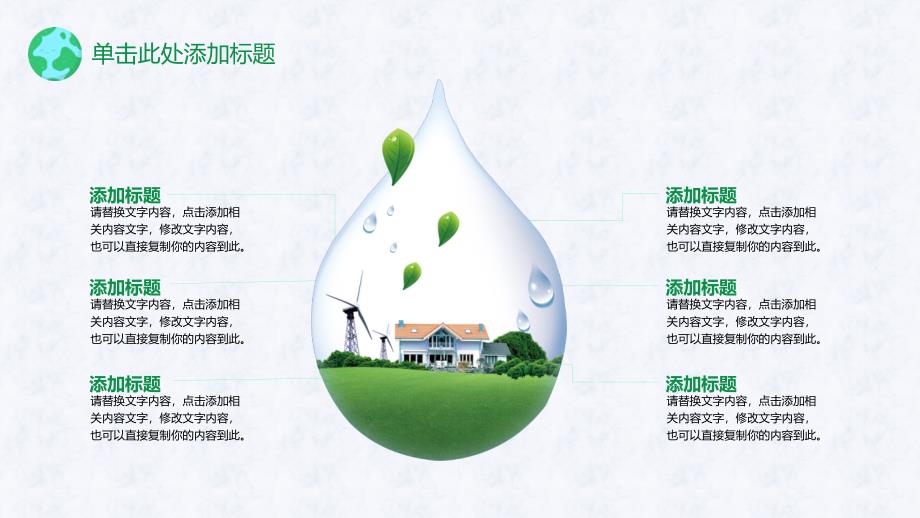 单击此处添加标题

添加标题
请替换文字内容，点击添加相关内容文字，修改文字内容，也可以直接复制你的内容到此。

添加标题
请替换文字内容，点击添加相关内容文字，修改文字内容，也可以直接复制你的内容到此。

添加标题
请替换文字内容，点击添加相关内容文字，修改文字内容，也可以直接复制你的内容到此。

添加标题
请替换文字内容，点击添加相关内容文字，修改文字内容，也可以直接复制你的内容到此。

添加标题
请替换文字内容，点击添加相关内容文字，修改文字内容，也可以直接复制你的内容到此。

添加标题
请替换文字内容，点击添加相关内容文字，修改文字内容，也可以直接复制你的内容到此。